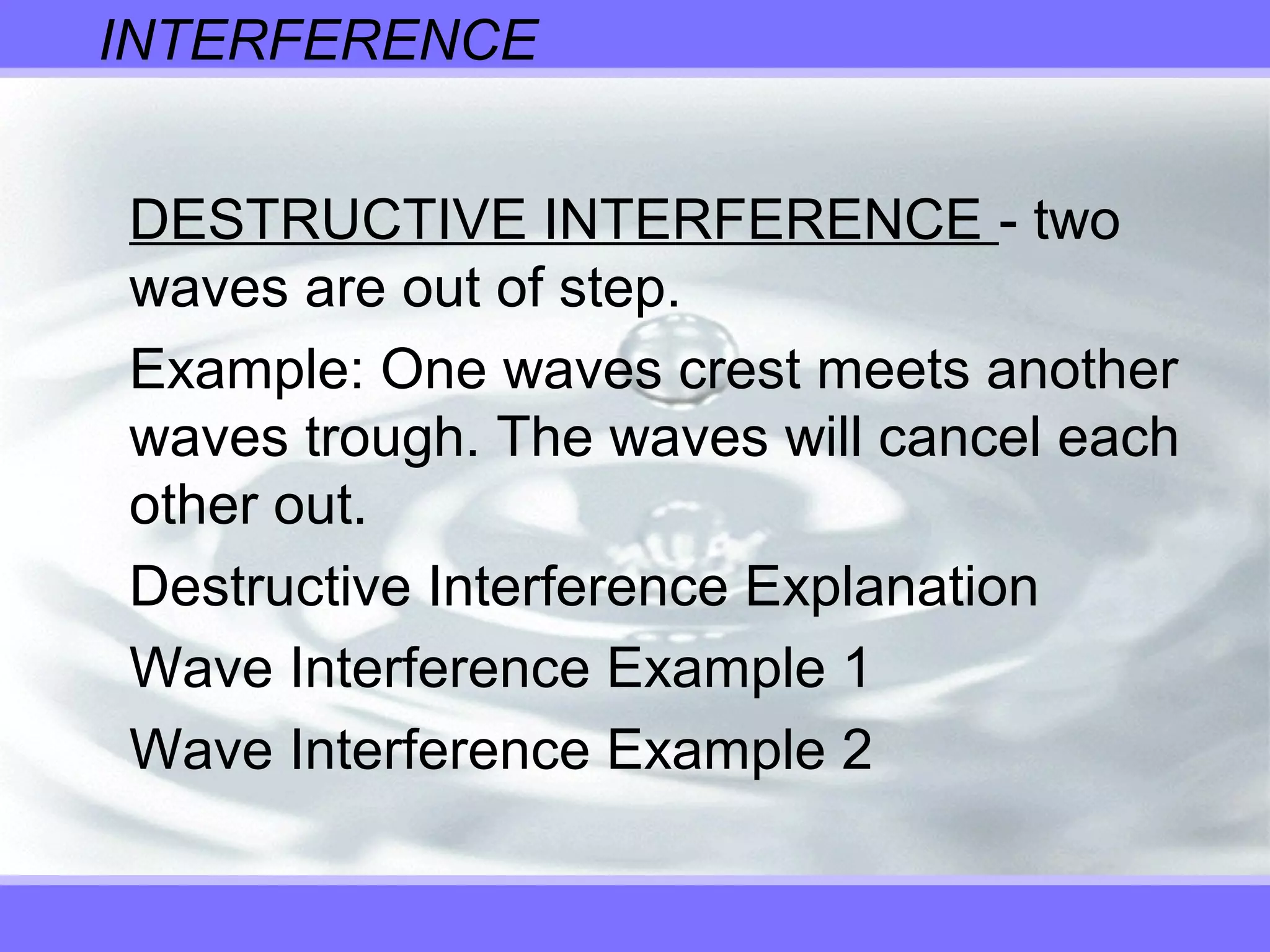 INTERFERENCE

DESTRUCTIVE INTERFERENCE - two waves are out of step.

Example: One waves crest meets another waves trough. The waves will cancel each other out.

Destructive Interference Explanation

Wave Interference Example 1

Wave Interference Example 2